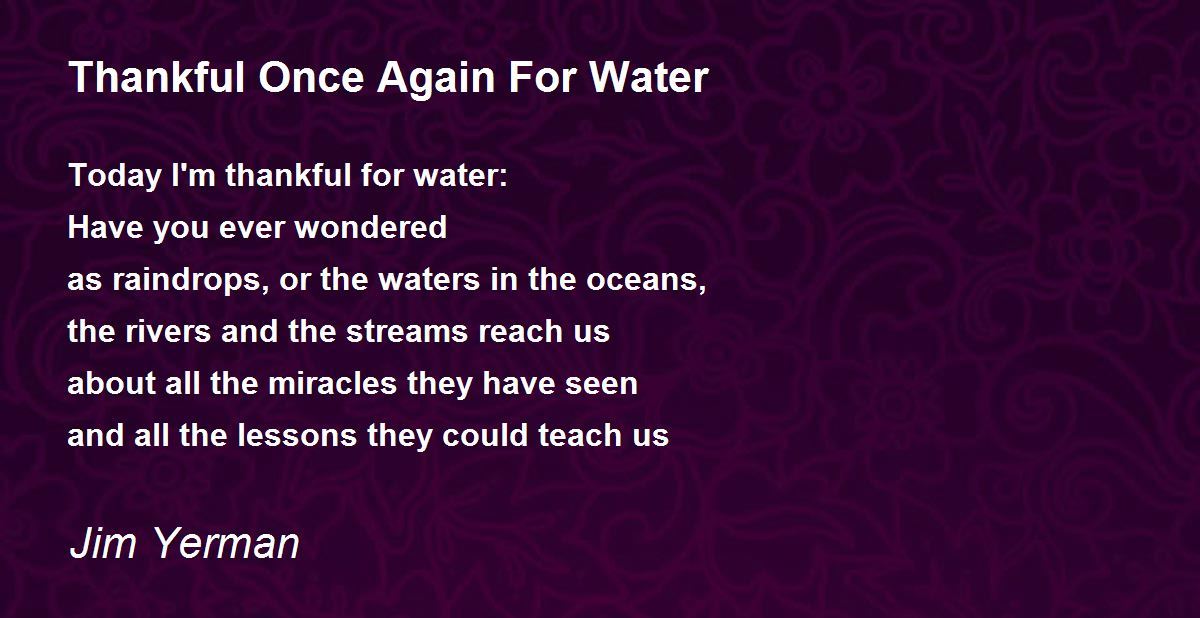 Thankful Once Again For Water

Today I'm thankful for water:
Have you ever wondered
as raindrops, or the waters in the oceans,
the rivers and the streams reach us
about all the miracles they have seen
and all the lessons they could teach us

Jim Yerman